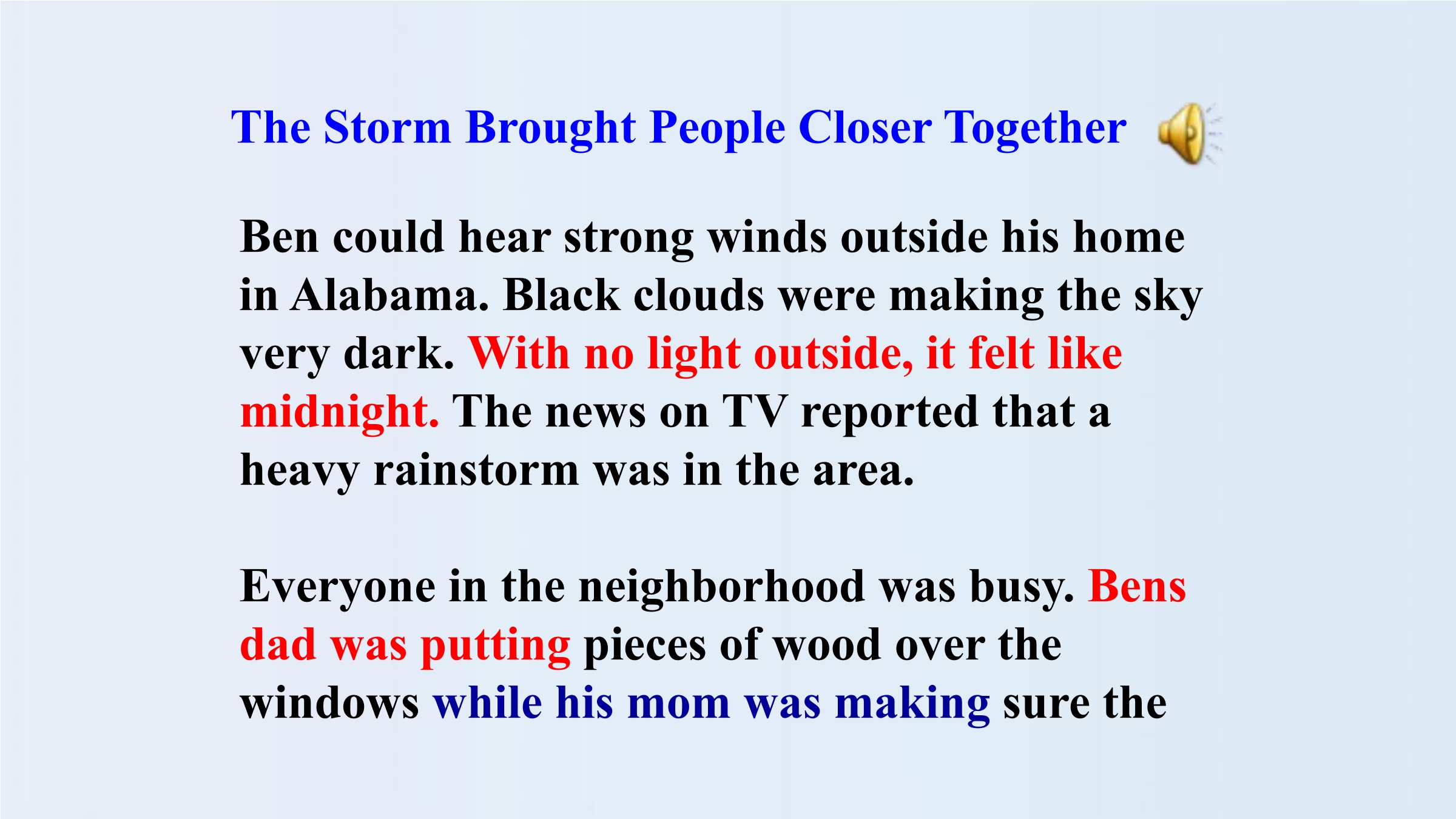 The Storm Brought People Closer Together

Ben could hear strong winds outside his home in Alabama. Black clouds were making the sky very dark. With no light outside, it felt like midnight. The news on TV reported that a heavy rainstorm was in the area.

Everyone in the neighborhood was busy. Bens dad was putting pieces of wood over the windows while his mom was making sure the